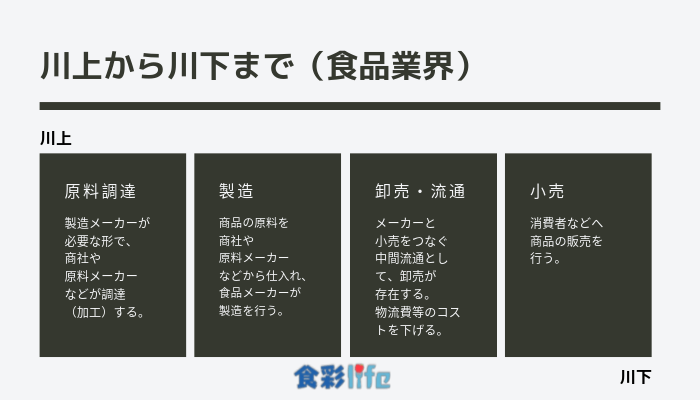 川上から川下まで（食品業界）

川上

原料調達

製造メーカーが必要な形で、商社や原料メーカーなどが調達（加工）する。

製造

商品の原料を商社や原料メーカーなどから仕入れ、食品メーカーが製造を行う。

卸売・流通

メーカーと小売をつなぐ中間流通として、卸売が存在する。物流費等のコストを下げる。

小売

消費者などへ商品の販売を行う。

食彩life

川下